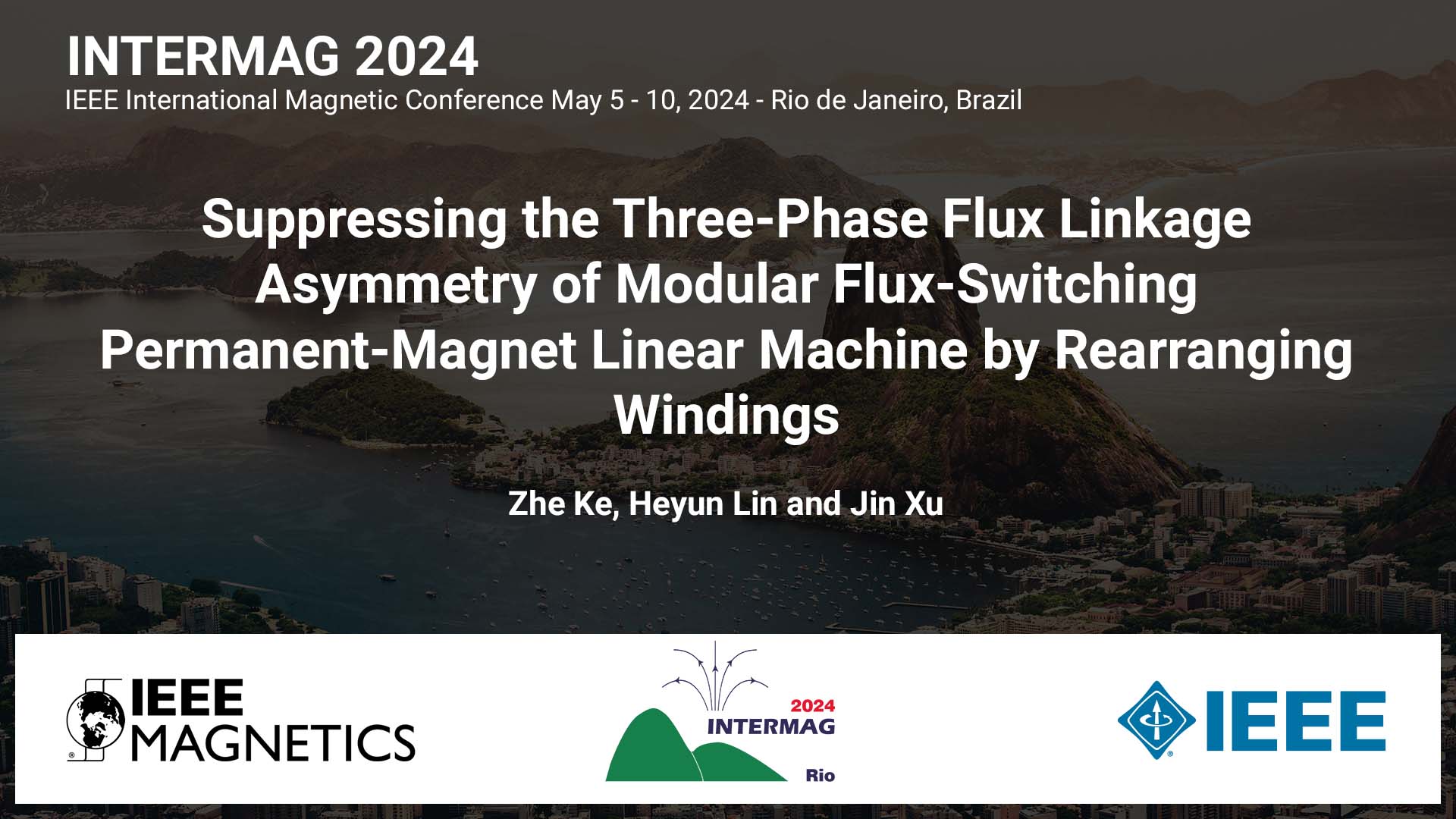 INTERMAG 2024
IEEE International Magnetic Conference May 5 - 10, 2024 - Rio de Janeiro, Brazil

Suppressing the Three-Phase Flux Linkage Asymmetry of Modular Flux-Switching Permanent-Magnet Linear Machine by Rearranging Windings

Zhe Ke, Heyun Lin and Jin Xu

IEEE MAGNETICS

2024
INTERMAG
Rio

IEEE